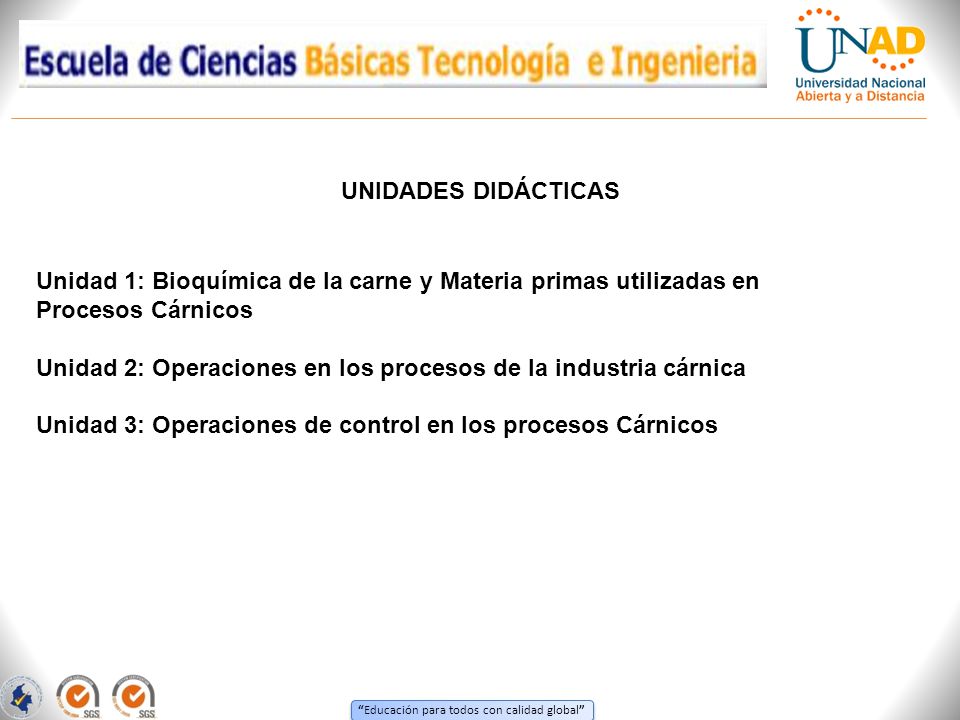 Escuela de Ciencias Básicas Tecnología e Ingenieria

UNAD
Universidad Nacional Abierta y a Distancia

UNIDADES DIDÁCTICAS

Unidad 1: Bioquímica de la carne y Materia primas utilizadas en Procesos Cárnicos

Unidad 2: Operaciones en los procesos de la industria cárnica

Unidad 3: Operaciones de control en los procesos Cárnicos

SGS SGS

"Educación para todos con calidad global"